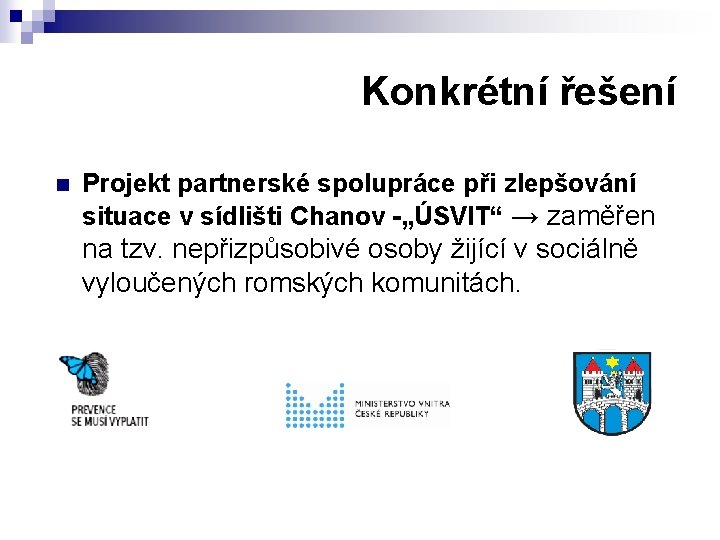 Konkrétní řešení

Projekt partnerské spolupráce při zlepšování situace v sídlišti Chanov -„ÚSVIT“ → zaměřen na tzv. nepřizpůsobivé osoby žijící v sociálně vyloučených romských komunitách.

PREVENCE
SE MUSÍ VYPLATIT

MINISTERSTVO VNITRA
ČESKÉ REPUBLIKY